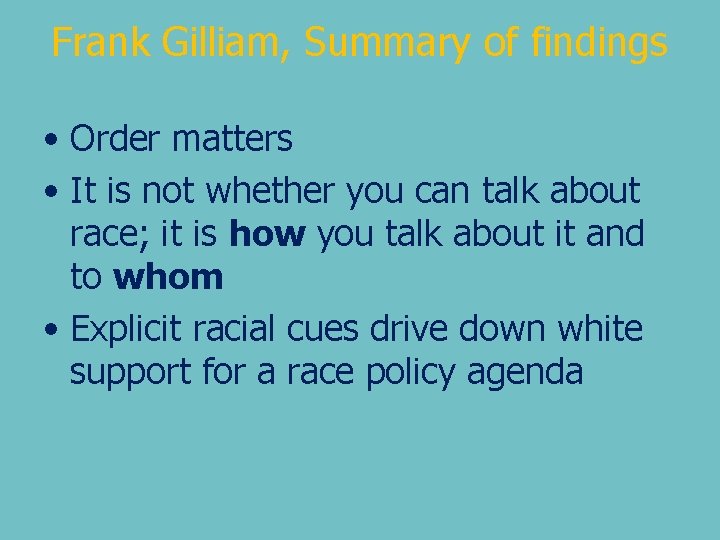 Frank Gilliam, Summary of findings

• Order matters
• It is not whether you can talk about race; it is **how** you talk about it and to **whom**
• Explicit racial cues drive down white support for a race policy agenda